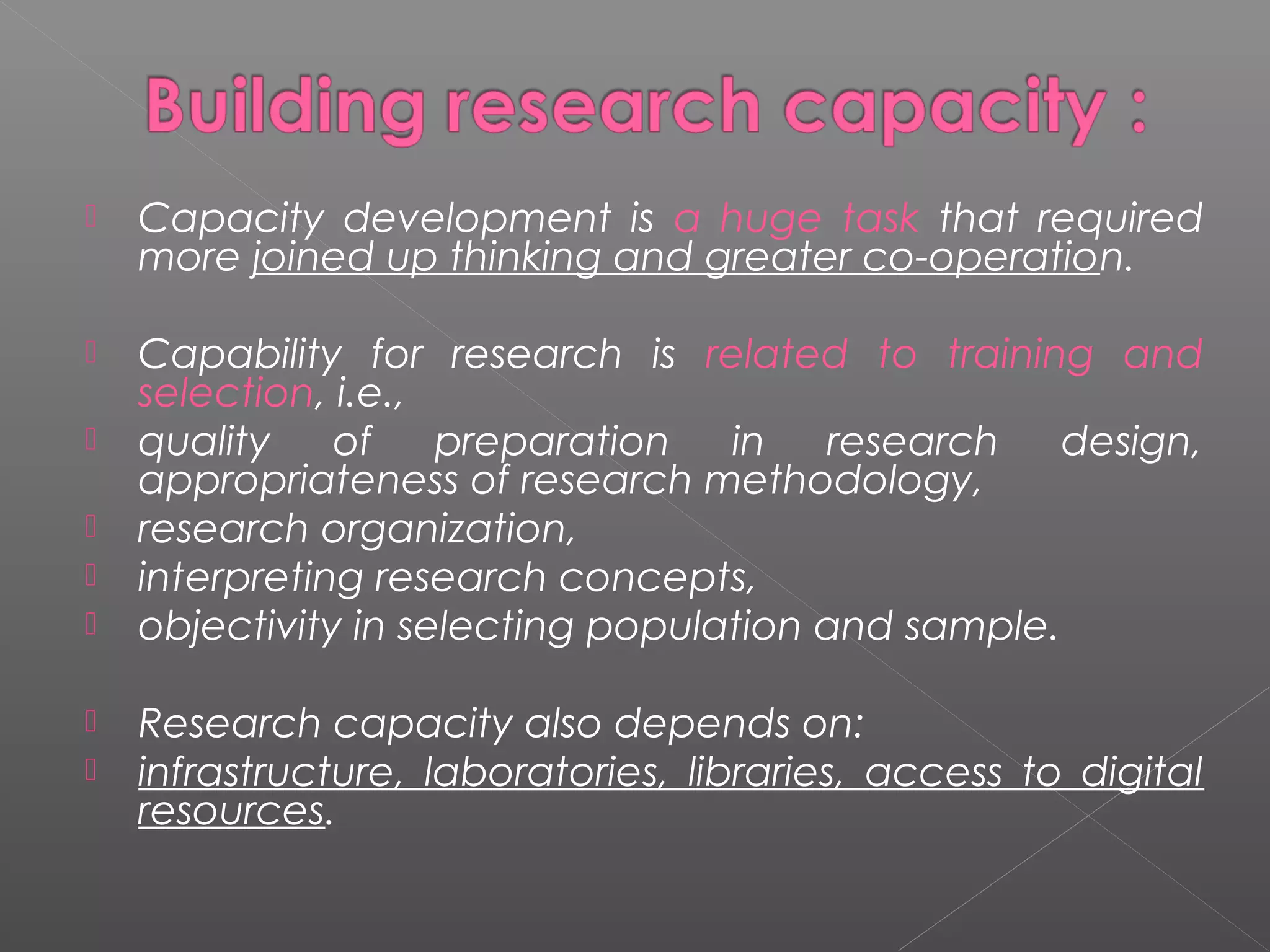 Building research capacity :

Capacity development is a huge task that required more joined up thinking and greater co-operation.

Capability for research is related to training and selection, i.e.,

quality of preparation in research design, appropriateness of research methodology,

research organization,

interpreting research concepts,

objectivity in selecting population and sample.

Research capacity also depends on:

infrastructure, laboratories, libraries, access to digital resources.